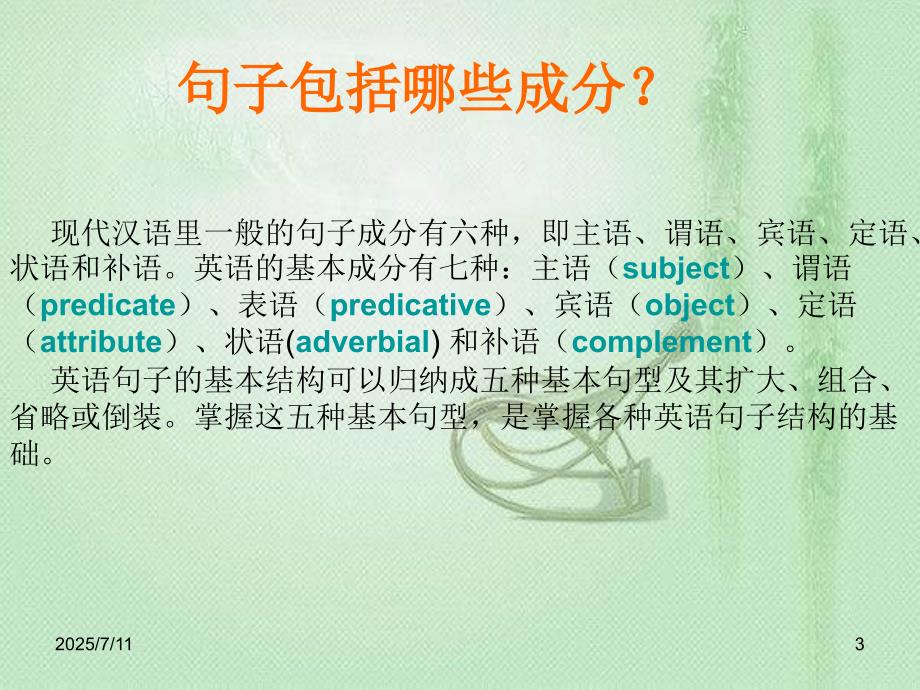 句子包括哪些成分？

现代汉语里一般的句子成分有六种，即主语、谓语、宾语、定语、状语和补语。英语的基本成分有七种：主语（subject）、谓语（predicate）、表语（predicative）、宾语（object）、定语（attribute）、状语(adverbial) 和补语（complement）。

英语句子的基本结构可以归纳成五种基本句型及其扩大、组合、省略或倒装。掌握这五种基本句型，是掌握各种英语句子结构的基础。

2025/7/11

3